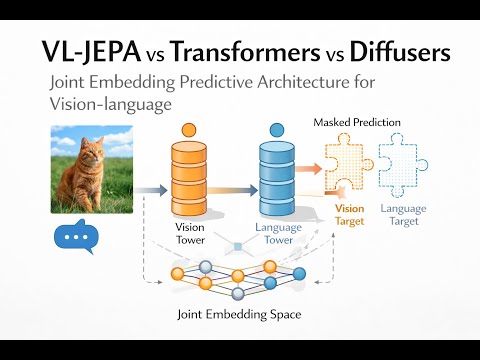 VL-JEPA vs Transformers vs Diffusers

Joint Embedding Predictive Architecture for Vision-language

Masked Prediction

Vision Tower

Language Tower

Vision Target

Language Target

Joint Embedding Space